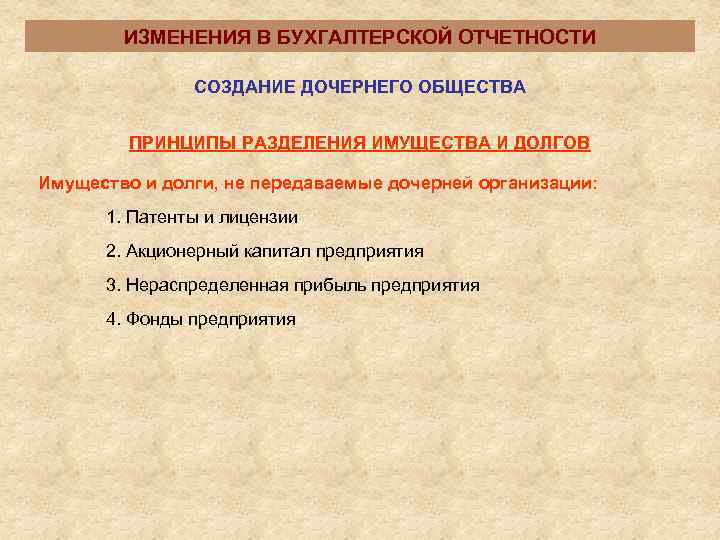 ИЗМЕНЕНИЯ В БУХГАЛТЕРСКОЙ ОТЧЕТНОСТИ

СОЗДАНИЕ ДОЧЕРНЕГО ОБЩЕСТВА

ПРИНЦИПЫ РАЗДЕЛЕНИЯ ИМУЩЕСТВА И ДОЛГОВ

Имущество и долги, не передаваемые дочерней организации:

1. Патенты и лицензии

2. Акционерный капитал предприятия

3. Нераспределенная прибыль предприятия

4. Фонды предприятия